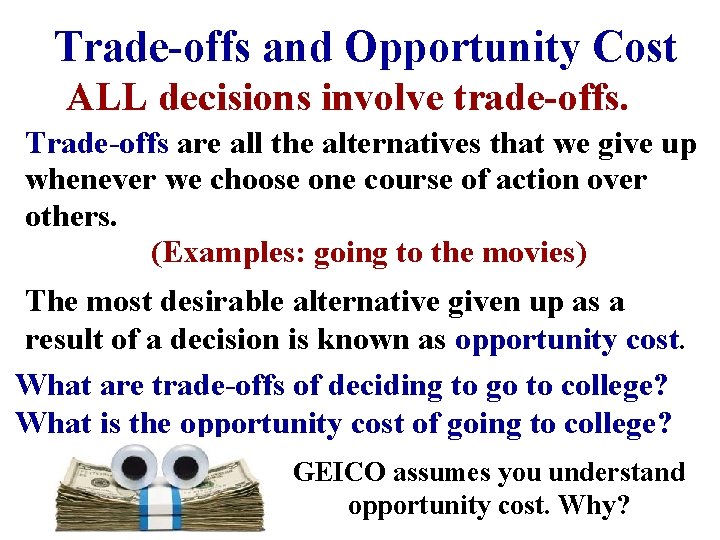 Trade-offs and Opportunity Cost

ALL decisions involve trade-offs.

Trade-offs are all the alternatives that we give up whenever we choose one course of action over others.

(Examples: going to the movies)

The most desirable alternative given up as a result of a decision is known as opportunity cost.

What are trade-offs of deciding to go to college?
What is the opportunity cost of going to college?

GEICO assumes you understand opportunity cost. Why?